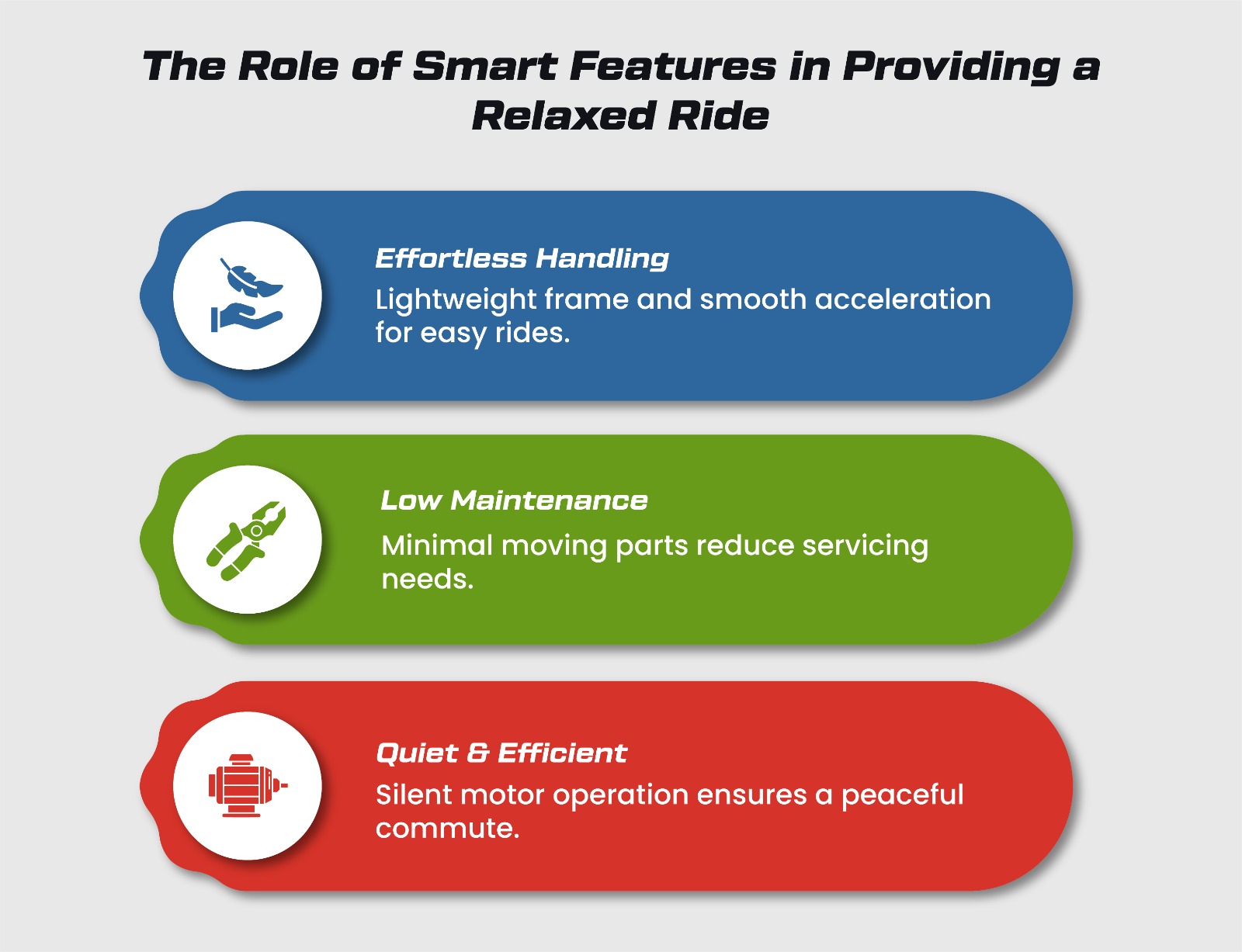 The Role of Smart Features in Providing a Relaxed Ride

Effortless Handling
Lightweight frame and smooth acceleration for easy rides.

Low Maintenance
Minimal moving parts reduce servicing needs.

Quiet & Efficient
Silent motor operation ensures a peaceful commute.